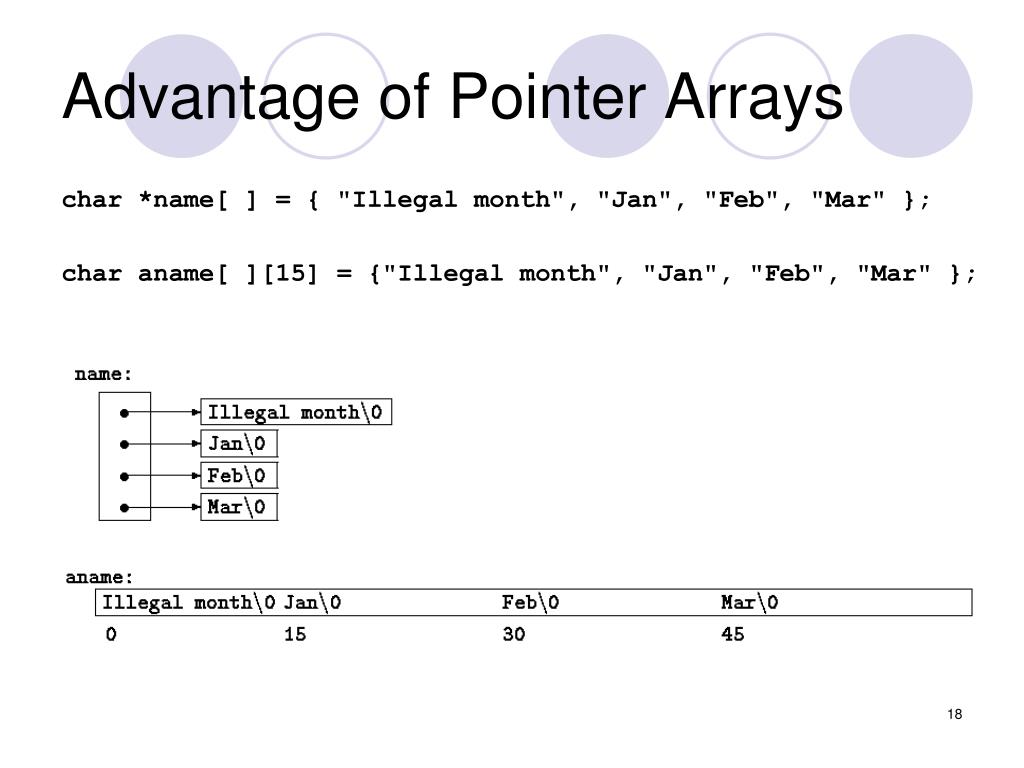 Advantage of Pointer Arrays

char *name[ ] = { "Illegal month", "Jan", "Feb", "Mar" };

char aname[ ][15] = {"Illegal month", "Jan", "Feb", "Mar" };

name:

Illegal month\0

Jan\0

Feb\0

Mar\0

aname:

Illegal month\0 Jan\0 Feb\0 Mar\0

0 15 30 45

18